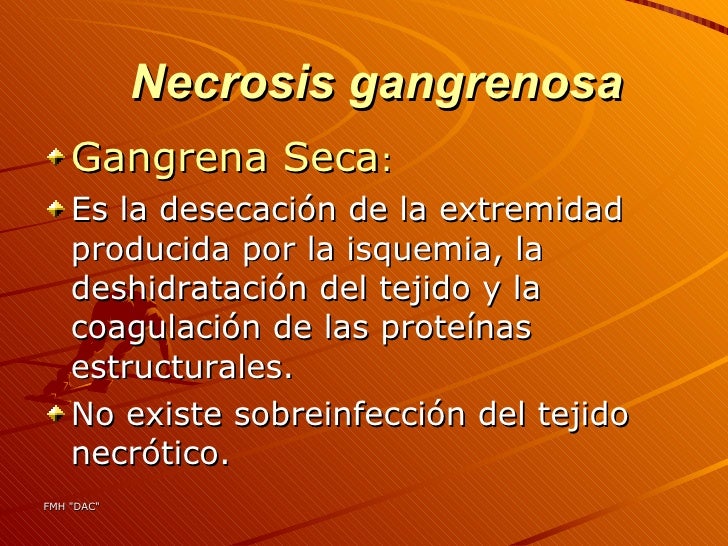 Necrosis gangrenosa

Gangrena Seca:

Es la desecación de la extremidad producida por la isquemia, la deshidratación del tejido y la coagulación de las proteínas estructurales.

No existe sobreinfección del tejido necrótico.

FMH "DAC"